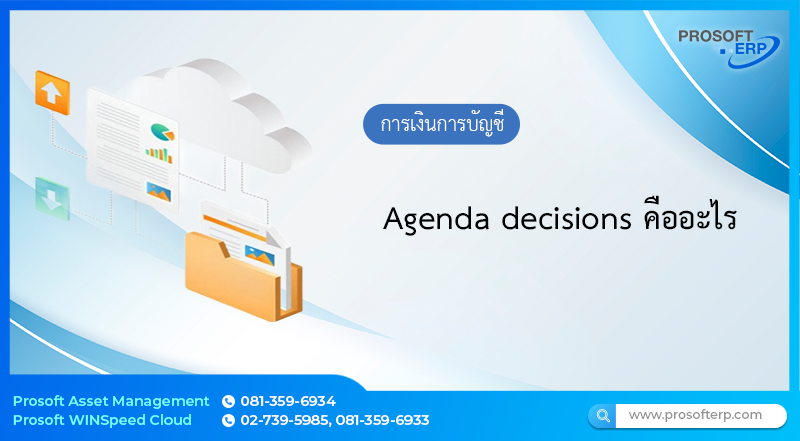 PROSOFT ERP

การเงินการบัญชี

Agenda decisions คืออะไร

Prosoft Asset Management 081-359-6934
Prosoft WINSpeed Cloud 02-739-5985, 081-359-6933

www.prosofterp.com